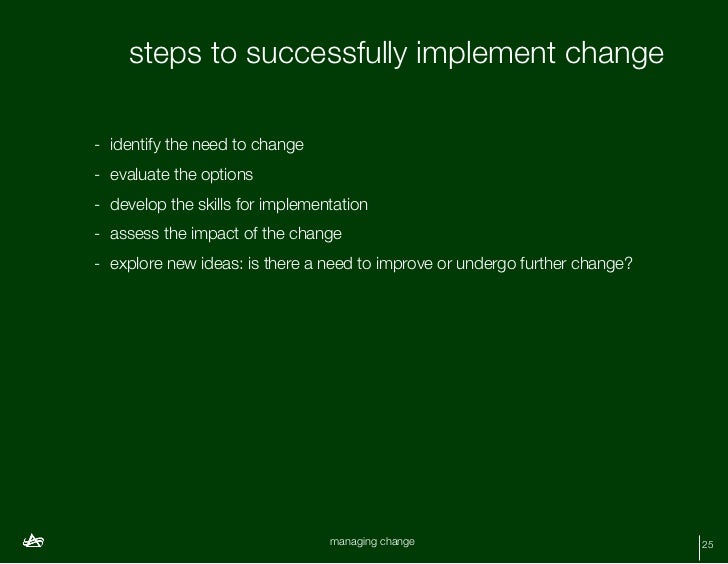 steps to successfully implement change

- identify the need to change
- evaluate the options
- develop the skills for implementation
- assess the impact of the change
- explore new ideas: is there a need to improve or undergo further change?

managing change

25